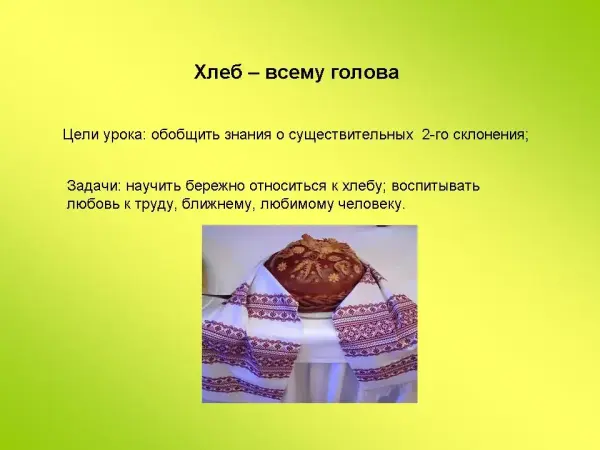 Хлеб – всему голова

Цели урока: обобщить знания о существительных 2-го склонения;

Задачи: научить бережно относиться к хлебу; воспитывать любовь к труду, ближнему, любимому человеку.